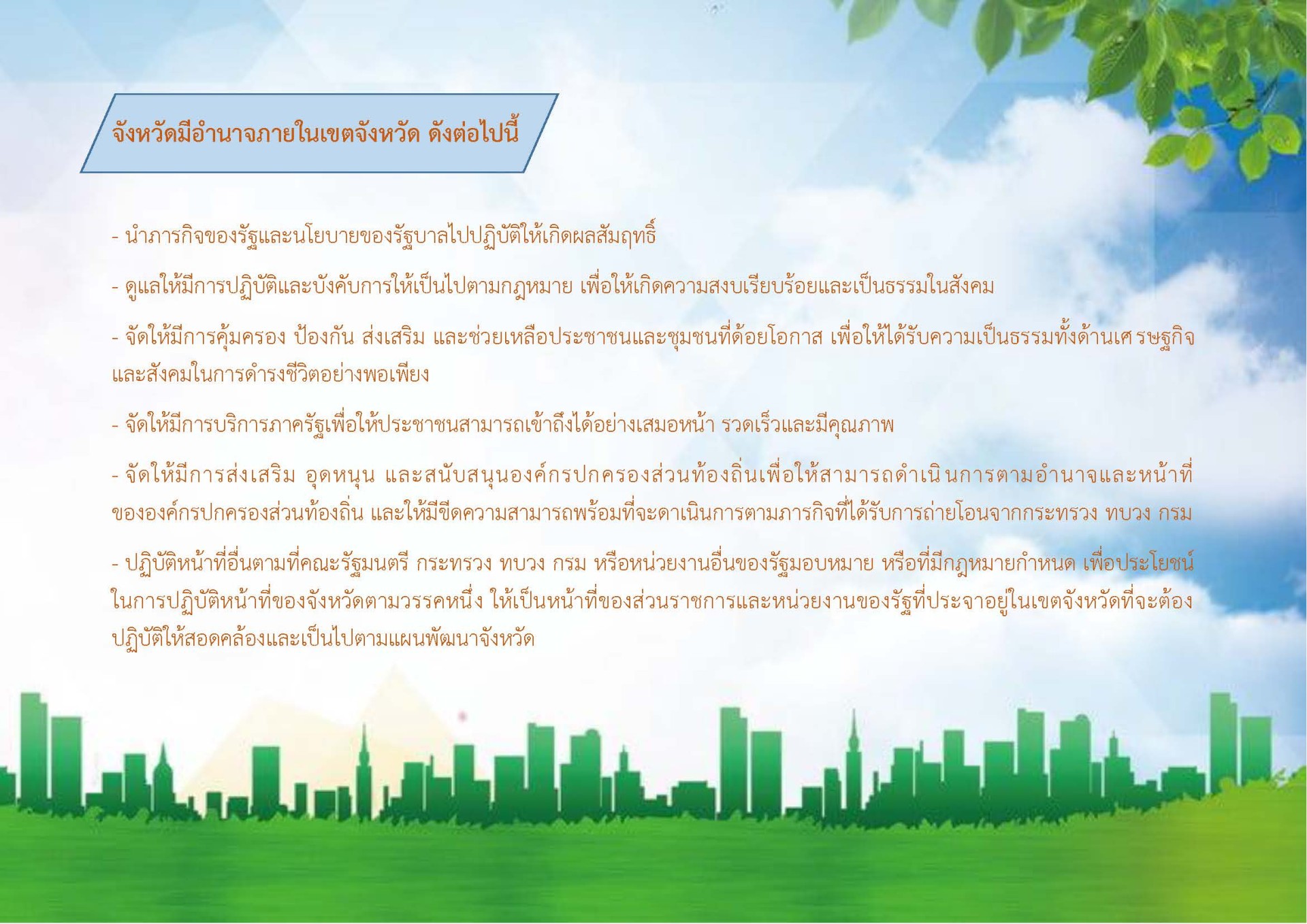 จังหวัดมีอำนาจภายในเขตจังหวัด ดังต่อไปนี้

- นำภารกิจของรัฐและนโยบายของรัฐบาลไปปฏิบัติให้เกิดผลสัมฤทธิ์

- ดูแลให้มีการปฏิบัติและบังคับการให้เป็นไปตามกฎหมาย เพื่อให้เกิดความสงบเรียบร้อยและเป็นธรรมในสังคม

- จัดให้มีการคุ้มครอง ป้องกัน ส่งเสริม และช่วยเหลือประชาชนและชุมชนที่ด้อยโอกาส เพื่อให้ได้รับความเป็นธรรมทั้งด้านเศรษฐกิจและสังคมในการดำรงชีวิตอย่างพอเพียง

- จัดให้มีการบริการภาครัฐเพื่อให้ประชาชนสามารถเข้าถึงได้อย่างเสมอหน้า รวดเร็วและมีคุณภาพ

- จัดให้มีการส่งเสริม อุดหนุน และสนับสนุนองค์กรปกครองส่วนท้องถิ่นเพื่อให้สามารถดำเนินการตามอำนาจและหน้าที่ขององค์กรปกครองส่วนท้องถิ่น และให้มีขีดความสามารถพร้อมที่จะดาเนินการตามภารกิจที่ได้รับการถ่ายโอนจากกระทรวง ทบวง กรม

- ปฏิบัติหน้าที่อื่นตามที่คณะรัฐมนตรี กระทรวง ทบวง กรม หรือหน่วยงานอื่นของรัฐมอบหมาย หรือที่มีกฎหมายกำหนด เพื่อประโยชน์ในการปฏิบัติหน้าที่ของจังหวัดตามวรรคหนึ่ง ให้เป็นหน้าที่ของส่วนราชการและหน่วยงานของรัฐที่ประจาอยู่ในเขตจังหวัดที่จะต้องปฏิบัติให้สอดคล้องและเป็นไปตามแผนพัฒนาจังหวัด